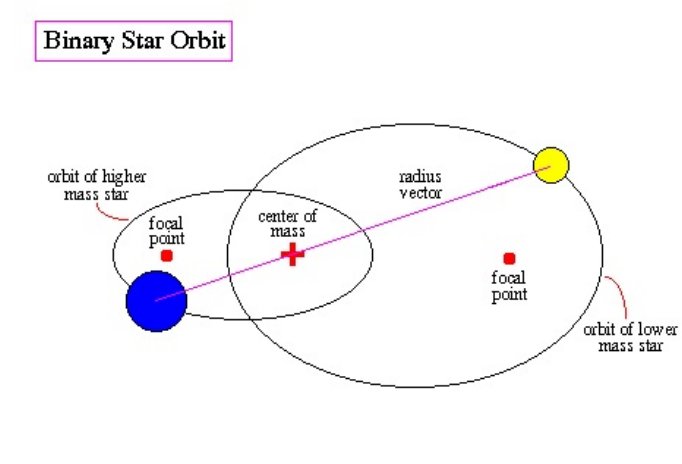 Binary Star Orbit

orbit of higher mass star

focal point

center of mass

radius vector

focal point

orbit of lower mass star